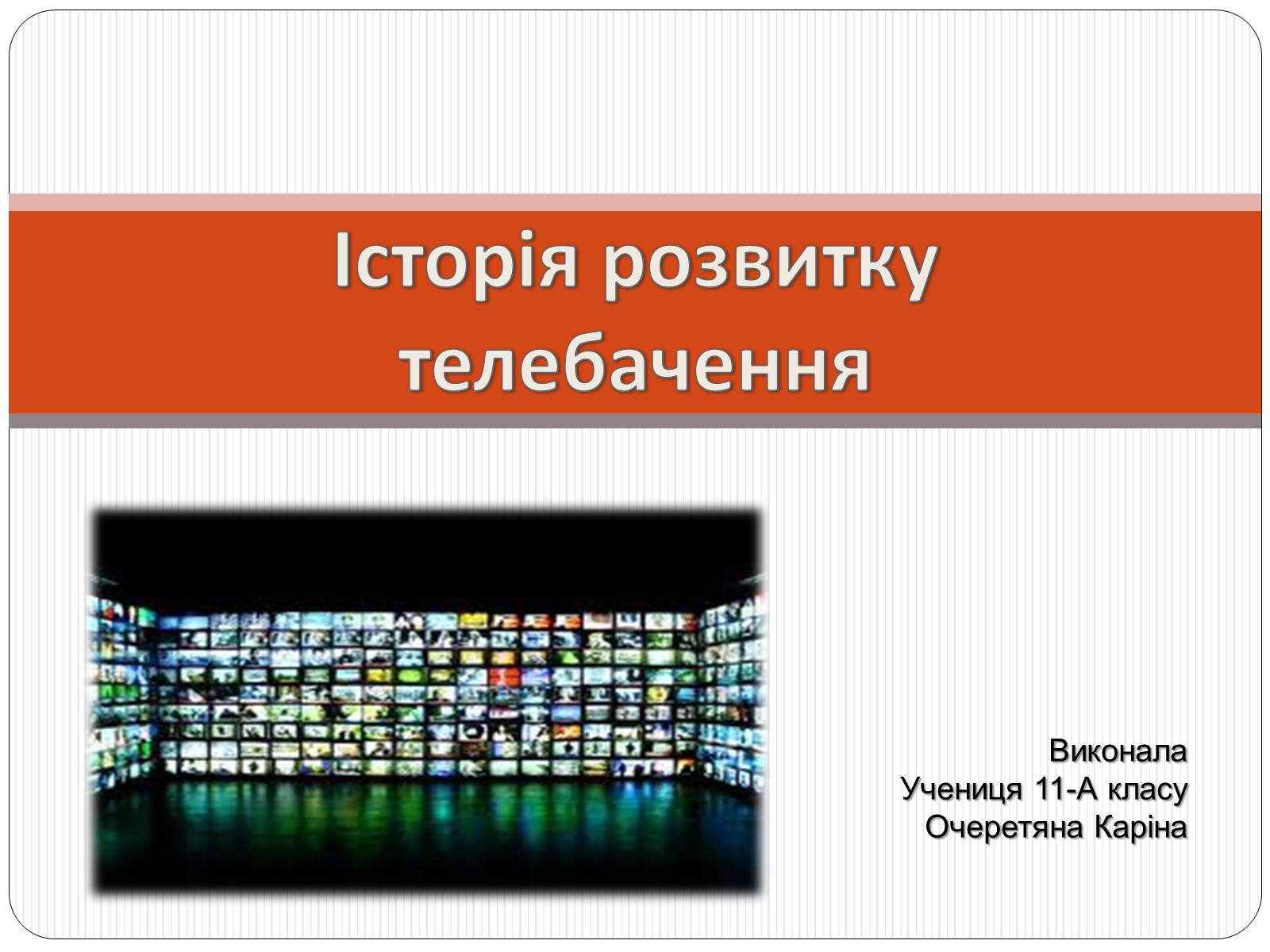 Історія розвитку телебачення

Виконала
Учениця 11-А класу
Очеретяна Каріна